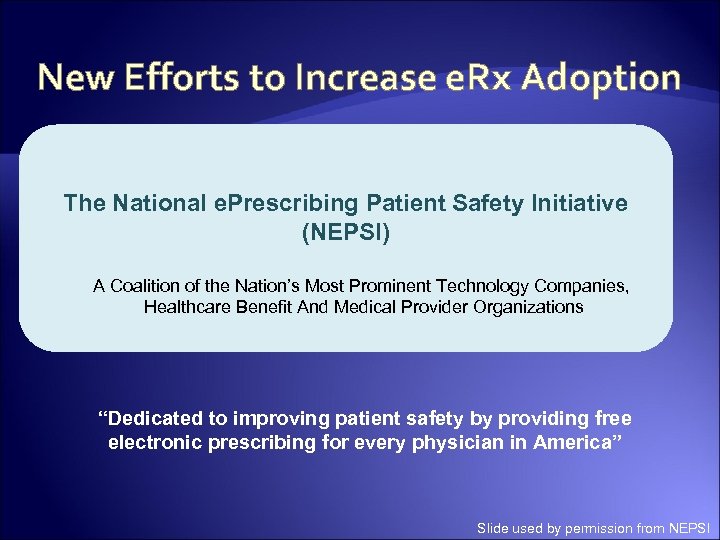 New Efforts to Increase eRx Adoption

The National ePrescribing Patient Safety Initiative (NEPSI)

A Coalition of the Nation's Most Prominent Technology Companies, Healthcare Benefit And Medical Provider Organizations

"Dedicated to improving patient safety by providing free electronic prescribing for every physician in America"

Slide used by permission from NEPSI